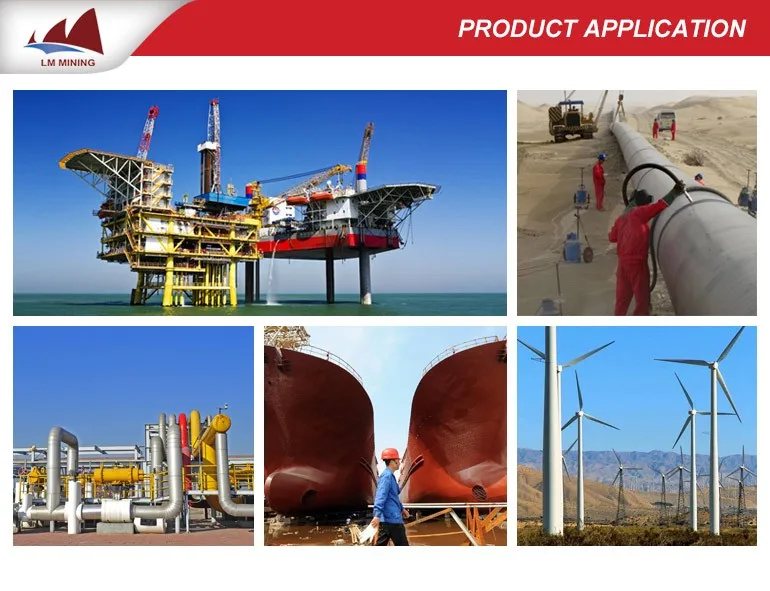 LM MINING

PRODUCT APPLICATION